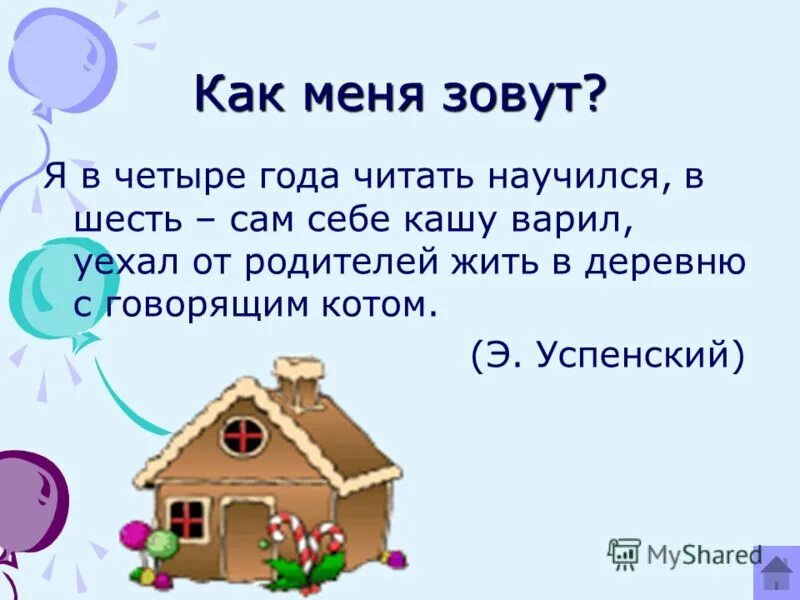 Как меня зовут?

Я в четыре года читать научился, в шесть – сам себе кашу варил, уехал от родителей жить в деревню с говорящим котом.

(Э. Успенский)

MyShared